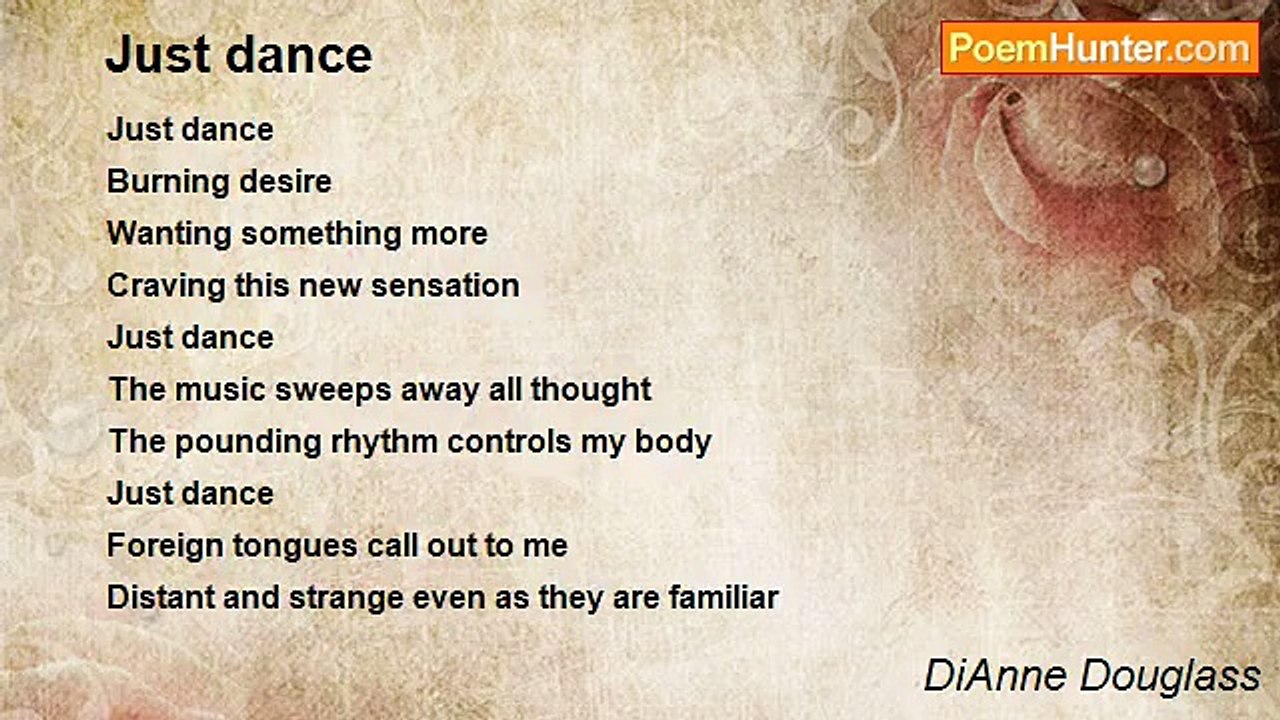 Just dance

PoemHunter.com

Just dance
Burning desire
Wanting something more
Craving this new sensation
Just dance
The music sweeps away all thought
The pounding rhythm controls my body
Just dance
Foreign tongues call out to me
Distant and strange even as they are familiar

DiAnne Douglass